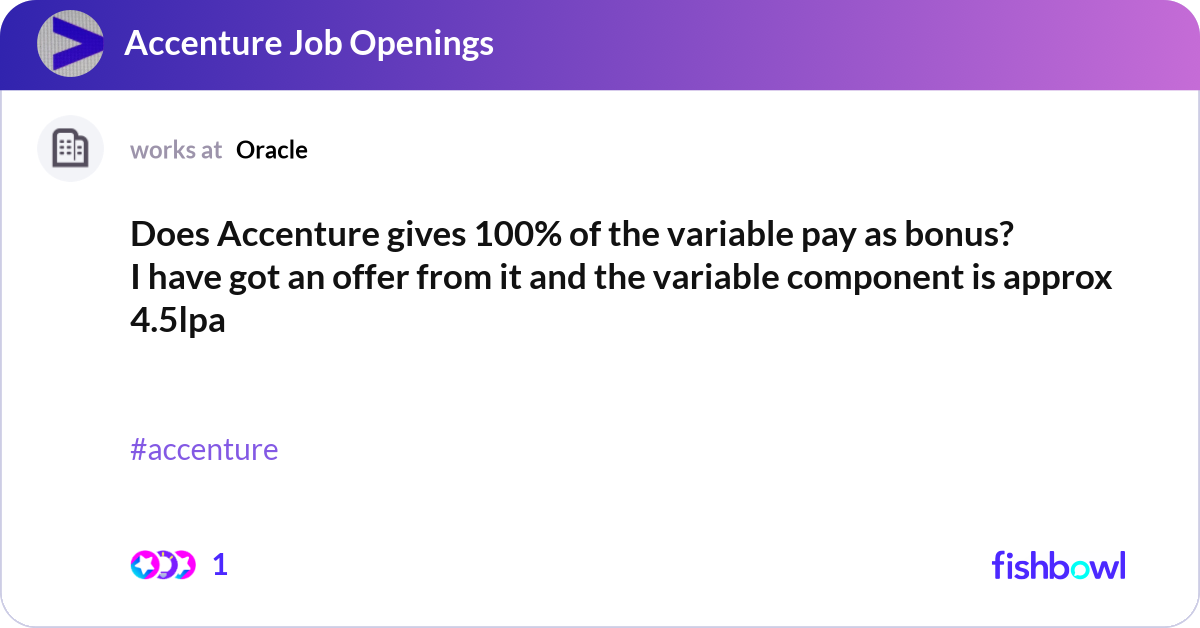 Accenture Job Openings

works at Oracle

Does Accenture gives 100% of the variable pay as bonus?
I have got an offer from it and the variable component is approx 4.5lpa

#accenture

1

fishbowl